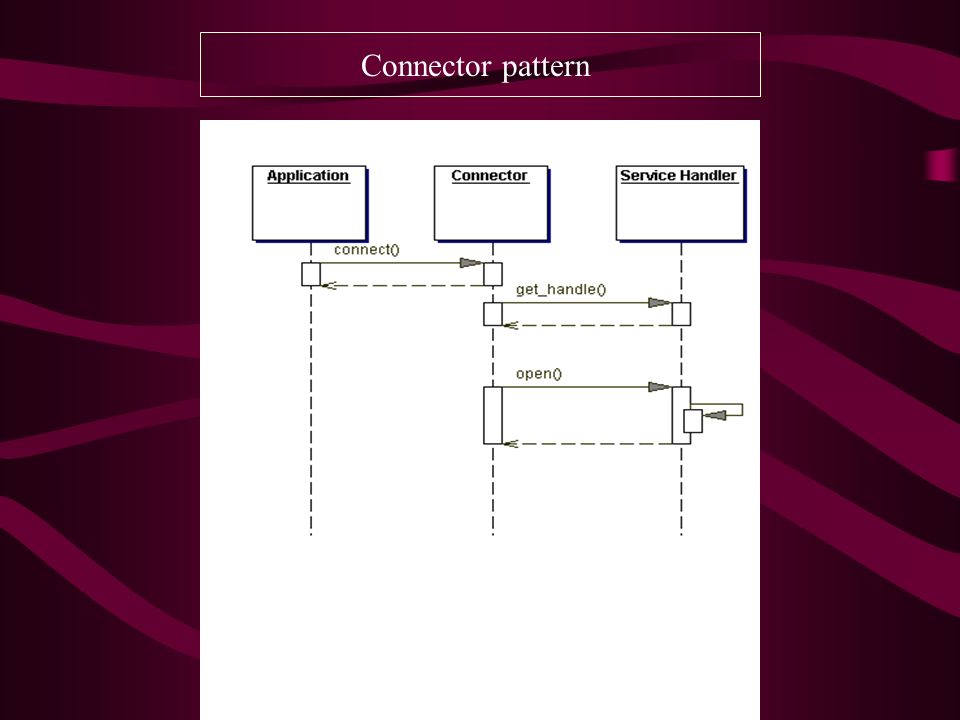 Connector pattern

Application

Connector

Service Handler

connect()

get_handle()

open()